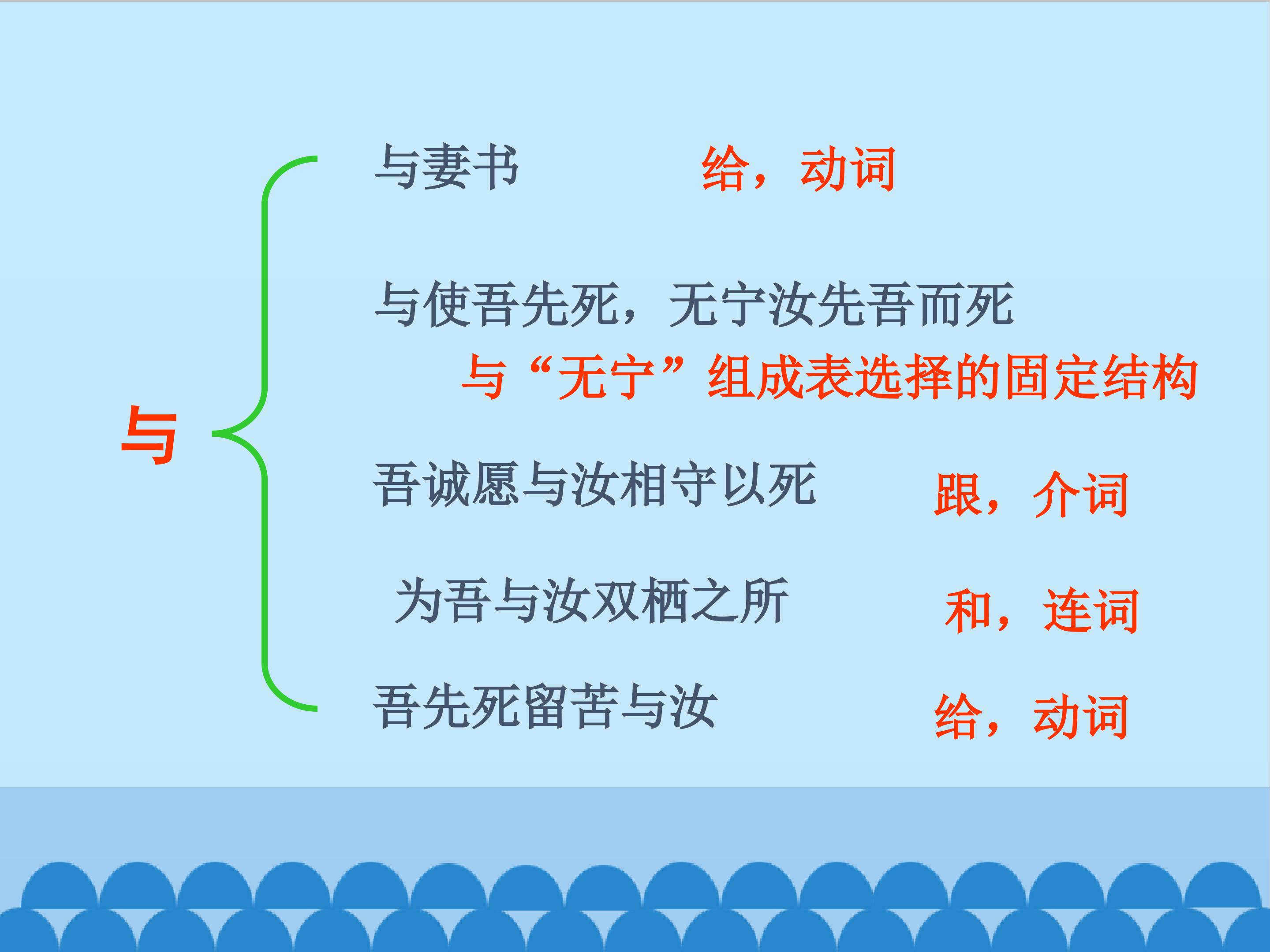 与

与妻书 给，动词

与使吾先死，无宁汝先吾而死

与“无宁”组成表选择的固定结构

吾诚愿与汝相守以死 跟，介词

为吾与汝双栖之所 和，连词

吾先死留苦与汝 给，动词